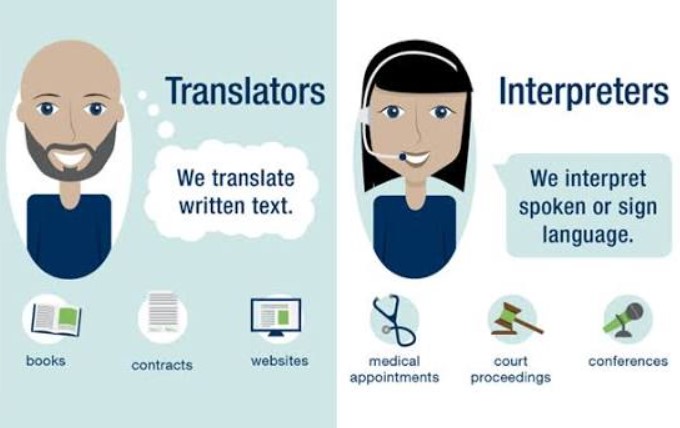 Translators

We translate written text.

books

contracts

websites

Interpreters

We interpret spoken or sign language.

medical appointments

court proceedings

conferences